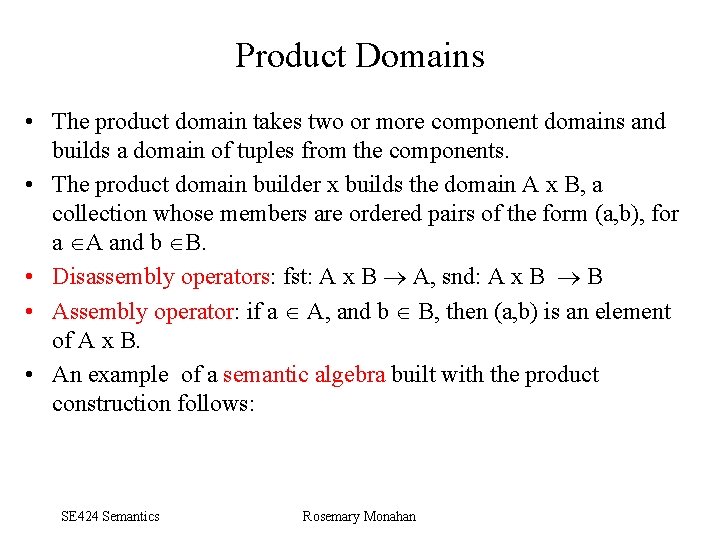 Product Domains

• The product domain takes two or more component domains and builds a domain of tuples from the components.
• The product domain builder x builds the domain A x B, a collection whose members are ordered pairs of the form (a,b), for a $\in$A and b $\in$B.
• Disassembly operators: fst: A x B $\rightarrow$ A, snd: A x B $\rightarrow$ B
• Assembly operator: if a $\in$ A, and b $\in$ B, then (a,b) is an element of A x B.
• An example of a semantic algebra built with the product construction follows:

SE424 Semantics

Rosemary Monahan